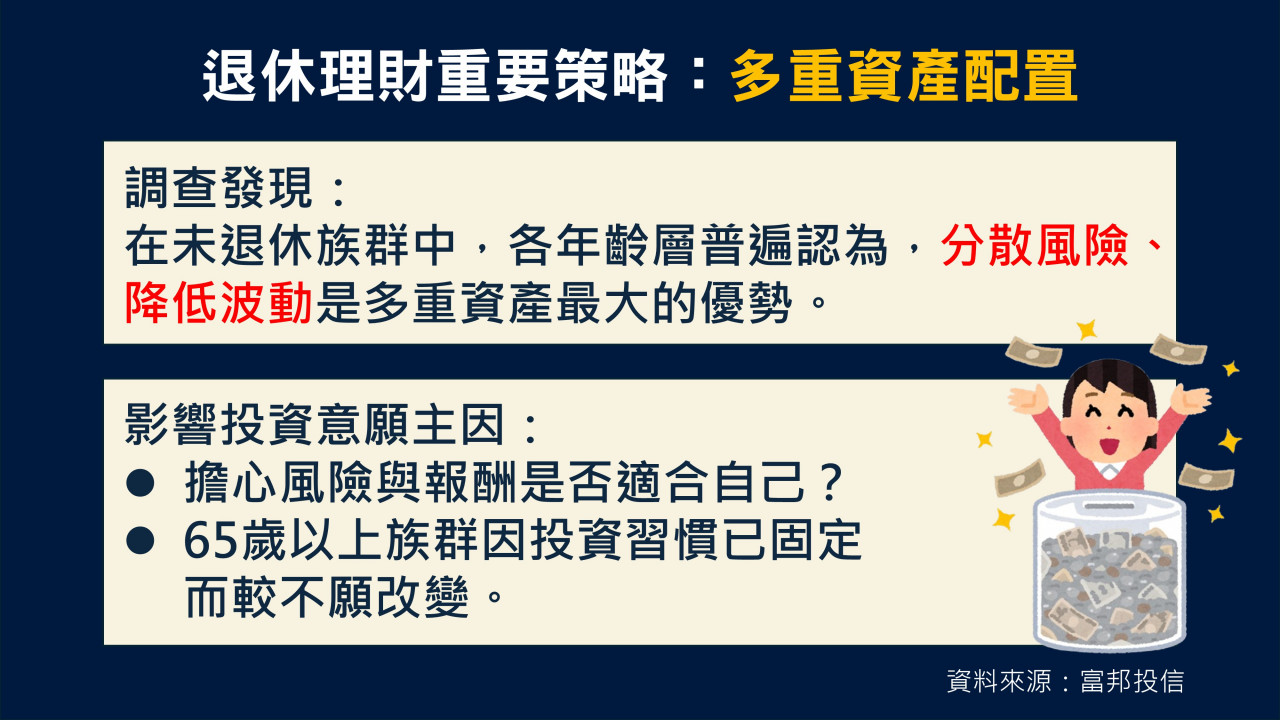 退休理財重要策略：多重資產配置

調查發現：
在未退休族群中，各年齡層普遍認為，分散風險、降低波動是多重資產最大的優勢。

影響投資意願主因：
● 擔心風險與報酬是否適合自己？
● 65歲以上族群因投資習慣已固定而較不願改變。

資料來源：富邦投信